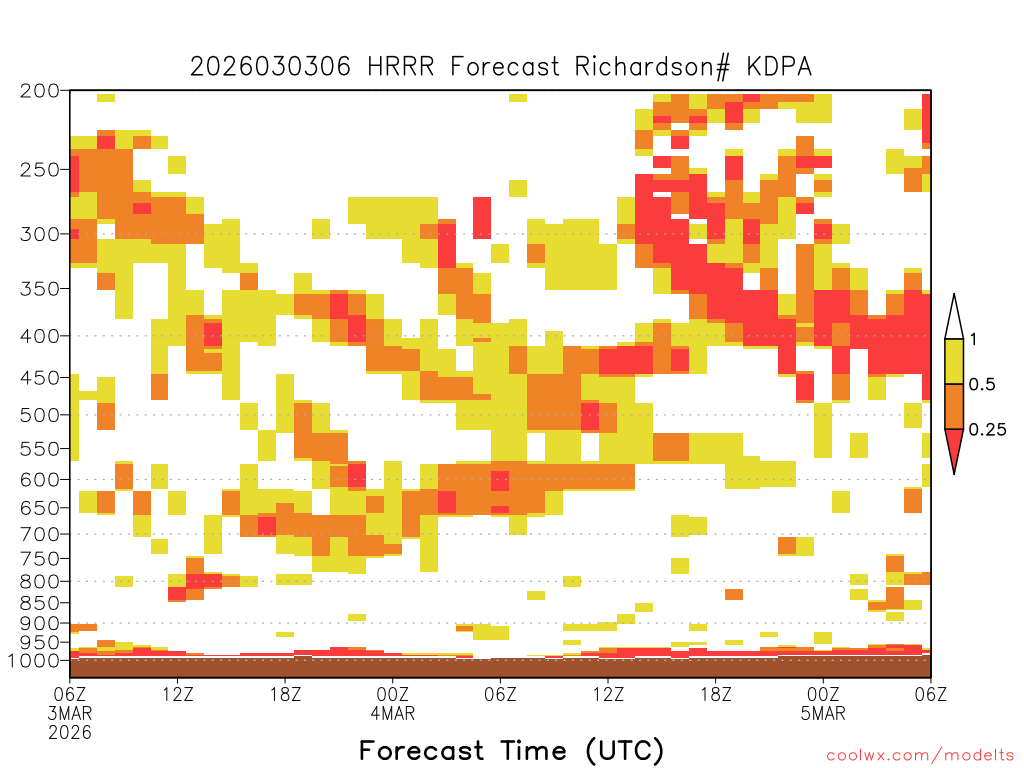 2026030306 HRRR Forecast Richardson# KDPA

200
250
300
350
400
450
500
550
600
650
700
750
800
850
900
950
1000

1
0.5
0.25

06Z 3MAR 2026
12Z
18Z
00Z 4MAR
06Z
12Z
18Z
00Z 5MAR
06Z

Forecast Time (UTC)

coolwx.com/modelts